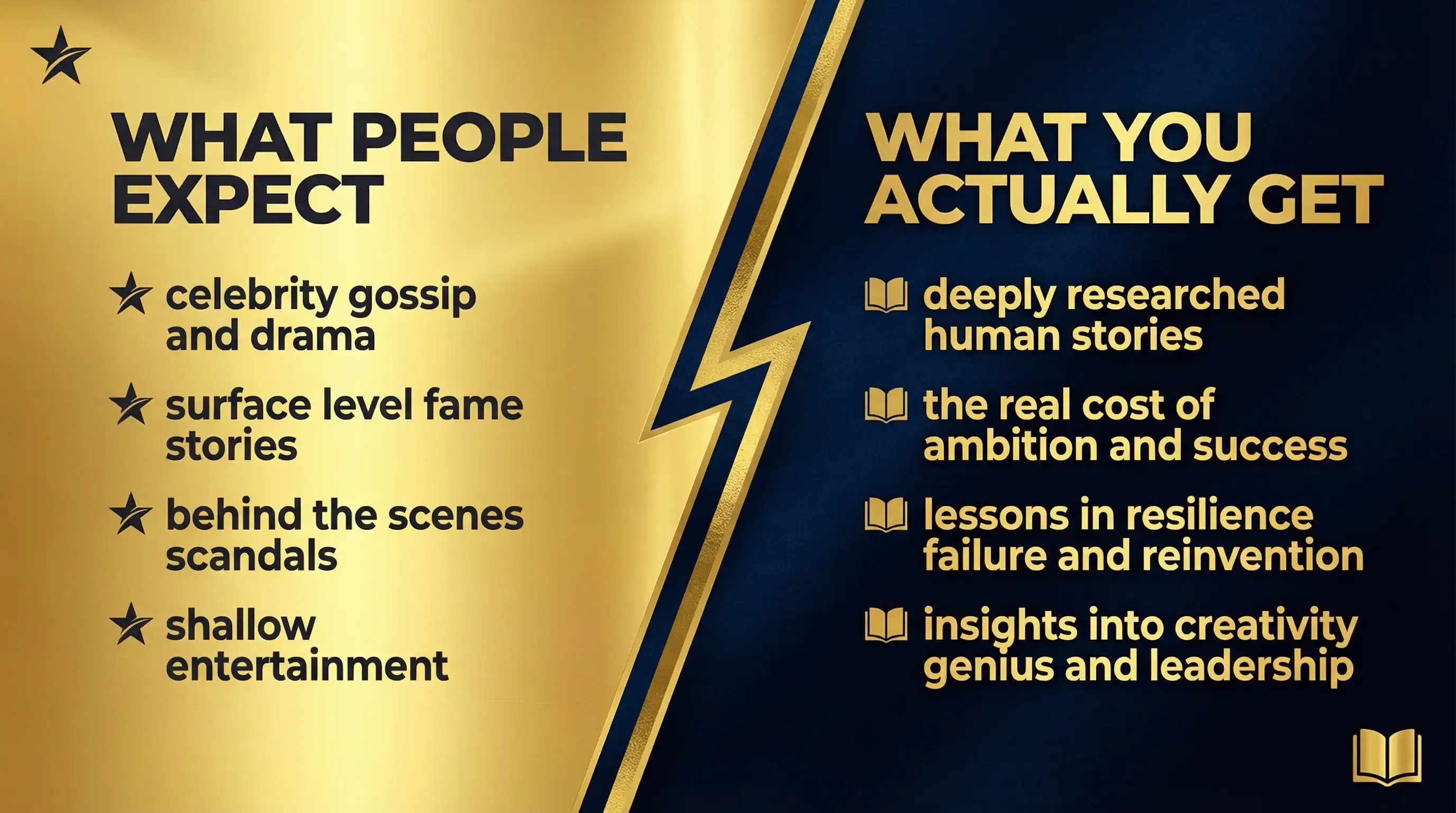 WHAT PEOPLE EXPECT

celebrity gossip and drama

surface level fame stories

behind the scenes scandals

shallow entertainment

WHAT YOU ACTUALLY GET

deeply researched human stories

the real cost of ambition and success

lessons in resilience failure and reinvention

insights into creativity genius and leadership